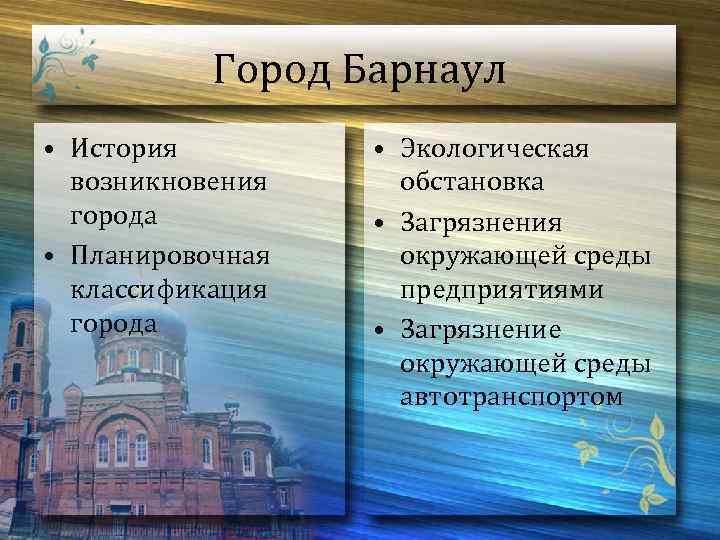 Город Барнаул

• История возникновения города
• Планировочная классификация города

• Экологическая обстановка
• Загрязнения окружающей среды предприятиями
• Загрязнение окружающей среды автотранспортом